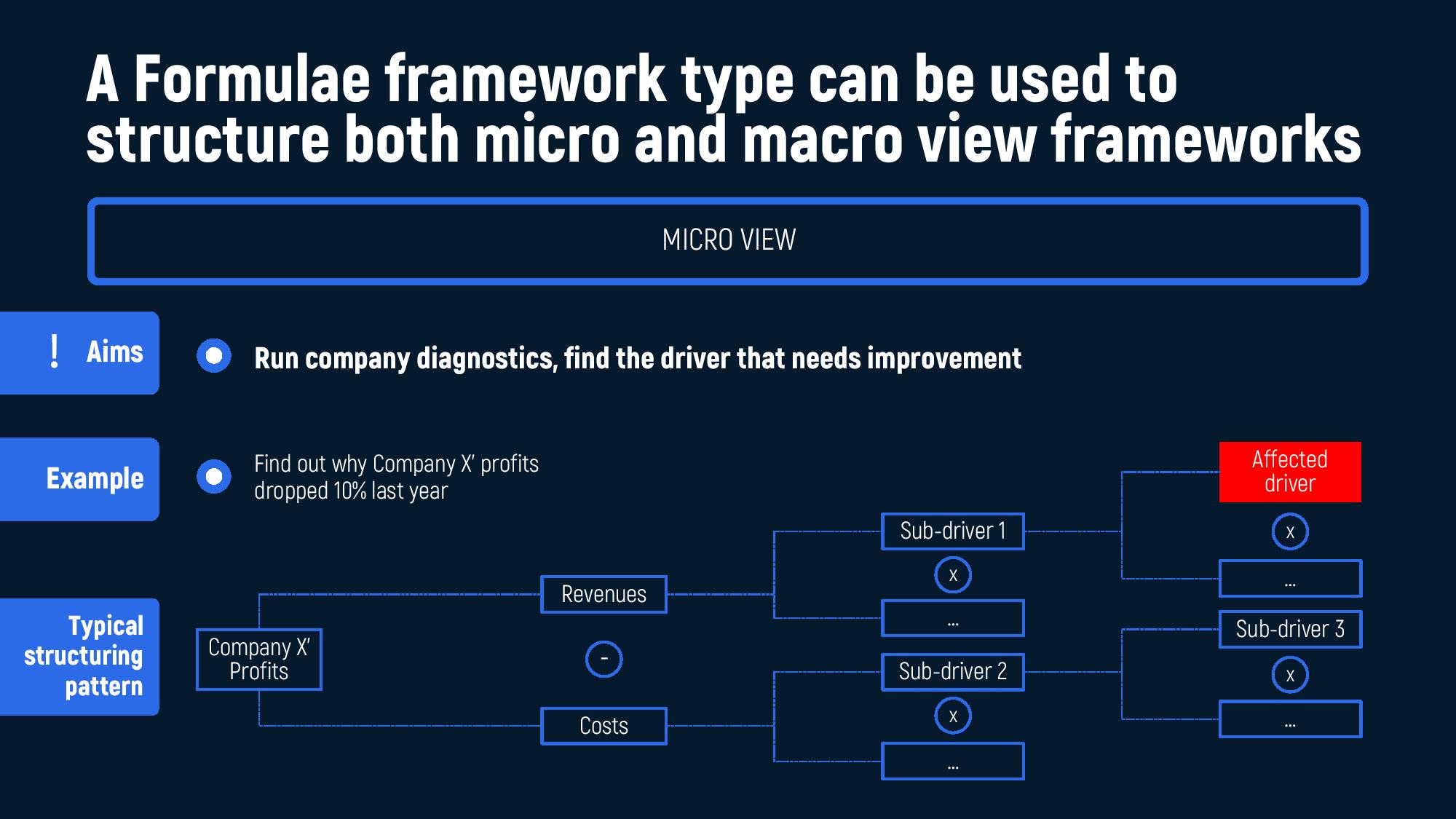 A Formulae framework type can be used to structure both micro and macro view frameworks

MICRO VIEW

! Aims

Run company diagnostics, find the driver that needs improvement

Example

Find out why Company X' profits dropped 10% last year

Typical structuring pattern

Company X' Profits

Revenues

-

Costs

Sub-driver 1

x

...

Sub-driver 2

x

...

Affected driver

x

...

Sub-driver 3

x

...